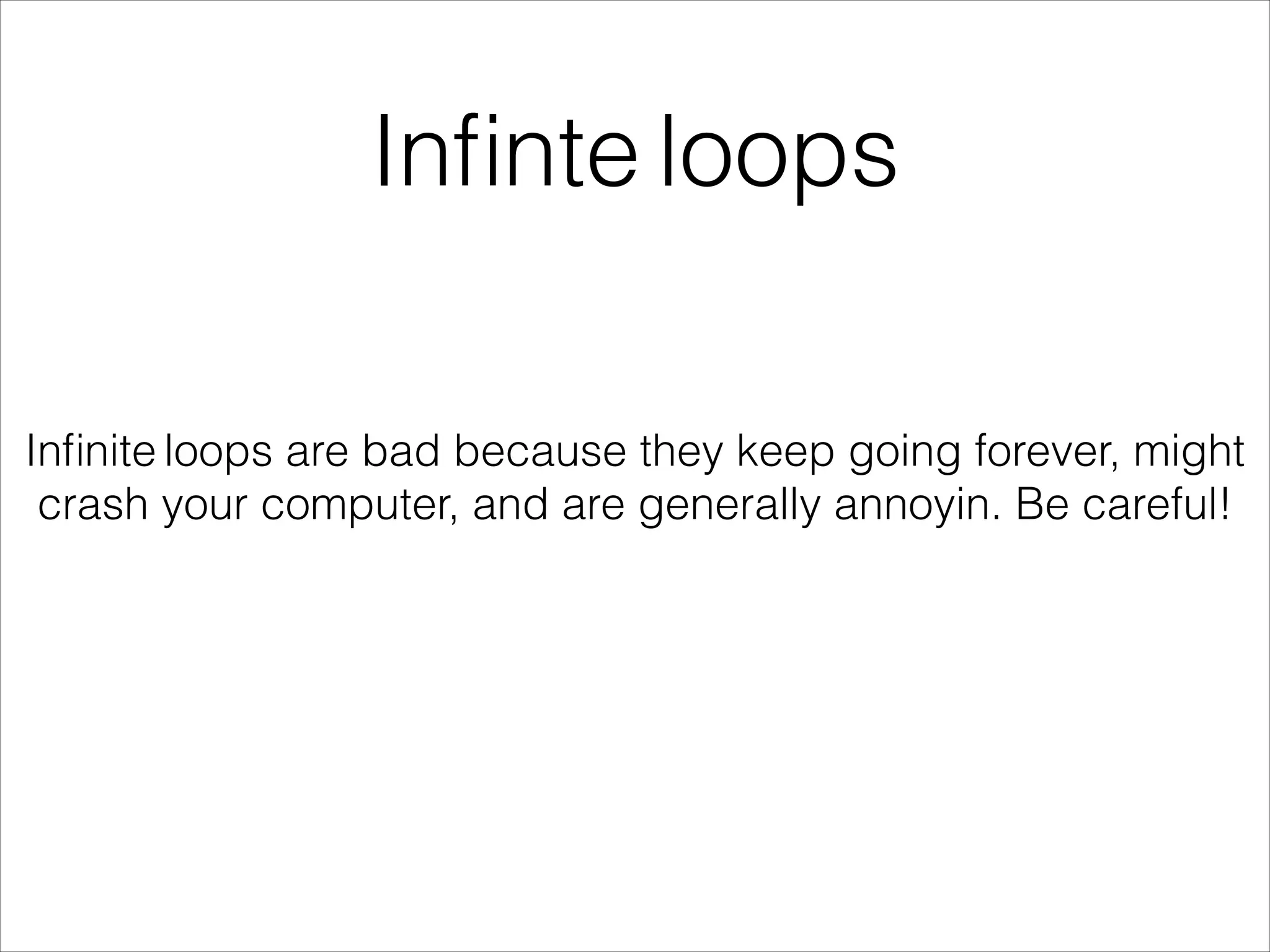 Infinte loops

Infinite loops are bad because they keep going forever, might crash your computer, and are generally annoyin. Be careful!